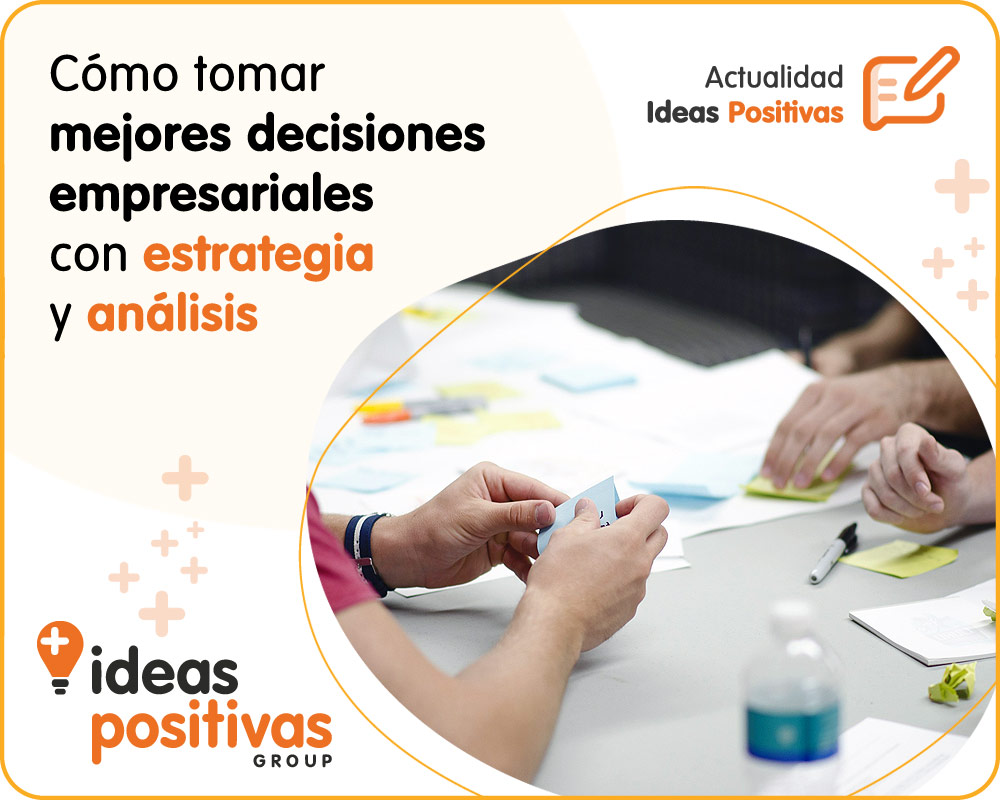 Cómo tomar
mejores decisiones empresariales
con estrategia
y análisis

Actualidad
Ideas Positivas

ideas
positivas
GROUP